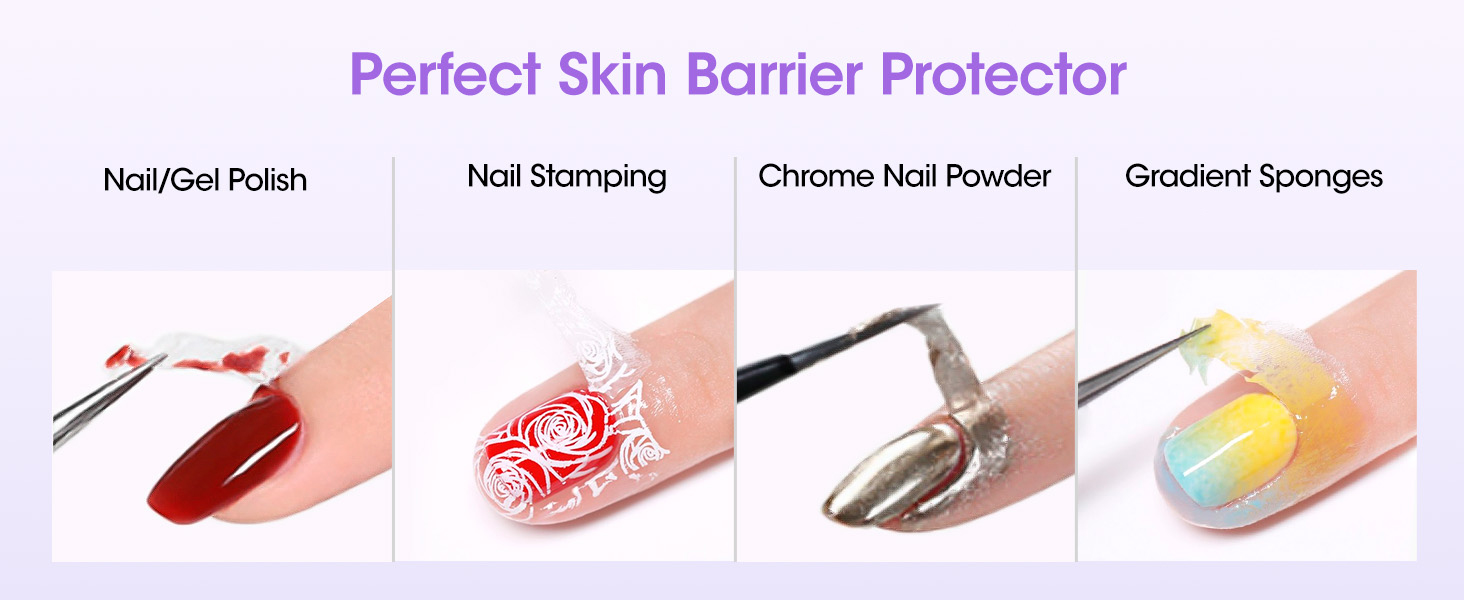 Perfect Skin Barrier Protector

Nail/Gel Polish

Nail Stamping

Chrome Nail Powder

Gradient Sponges